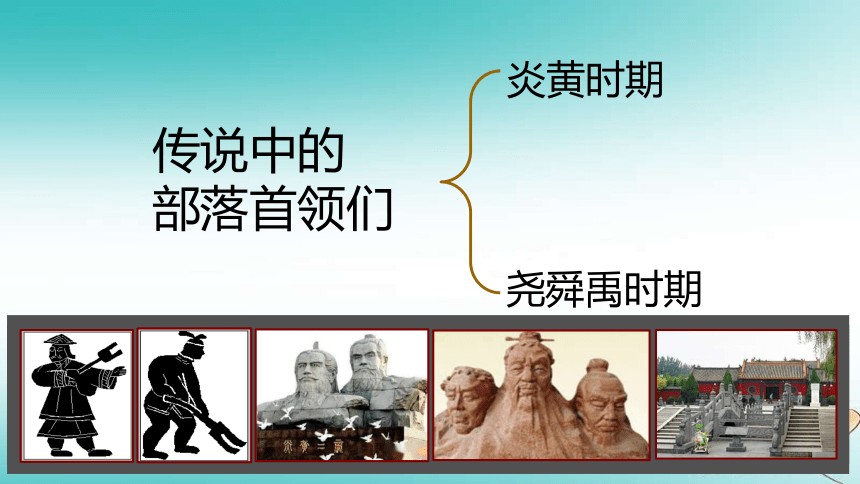 传说中的
部落首领们

炎黄时期

尧舜禹时期